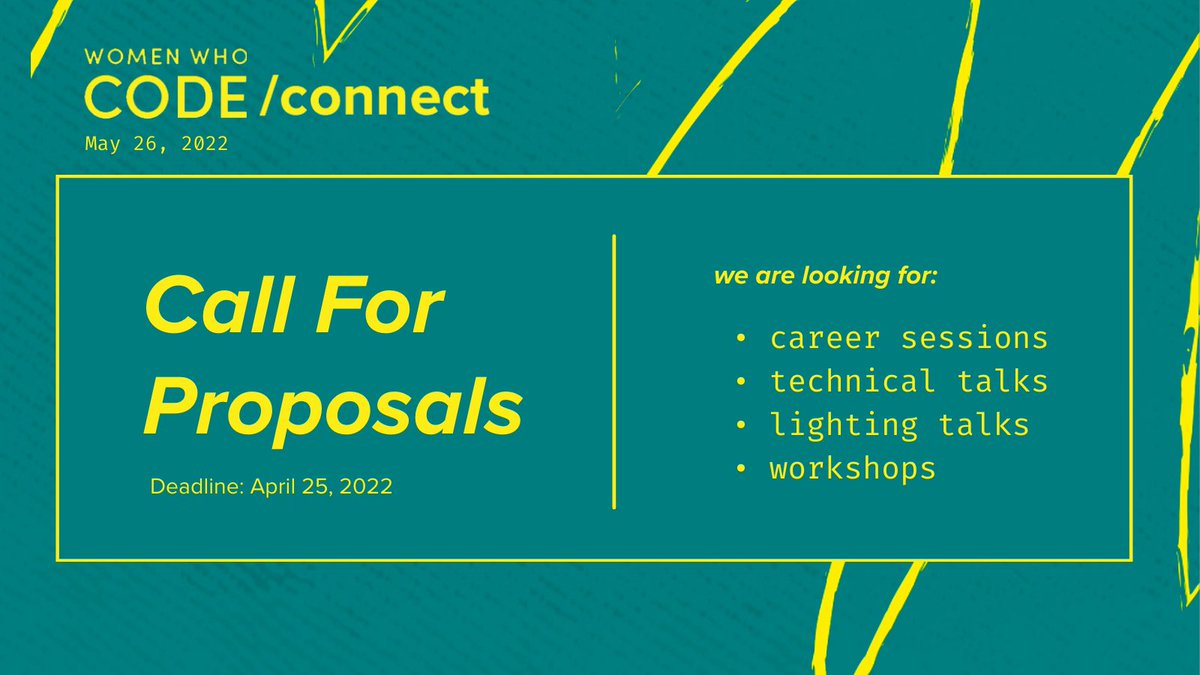 WOMEN WHO
CODE /connect
May 26, 2022

Call For Proposals

Deadline: April 25, 2022

we are looking for:

• career sessions
• technical talks
• lighting talks
• workshops